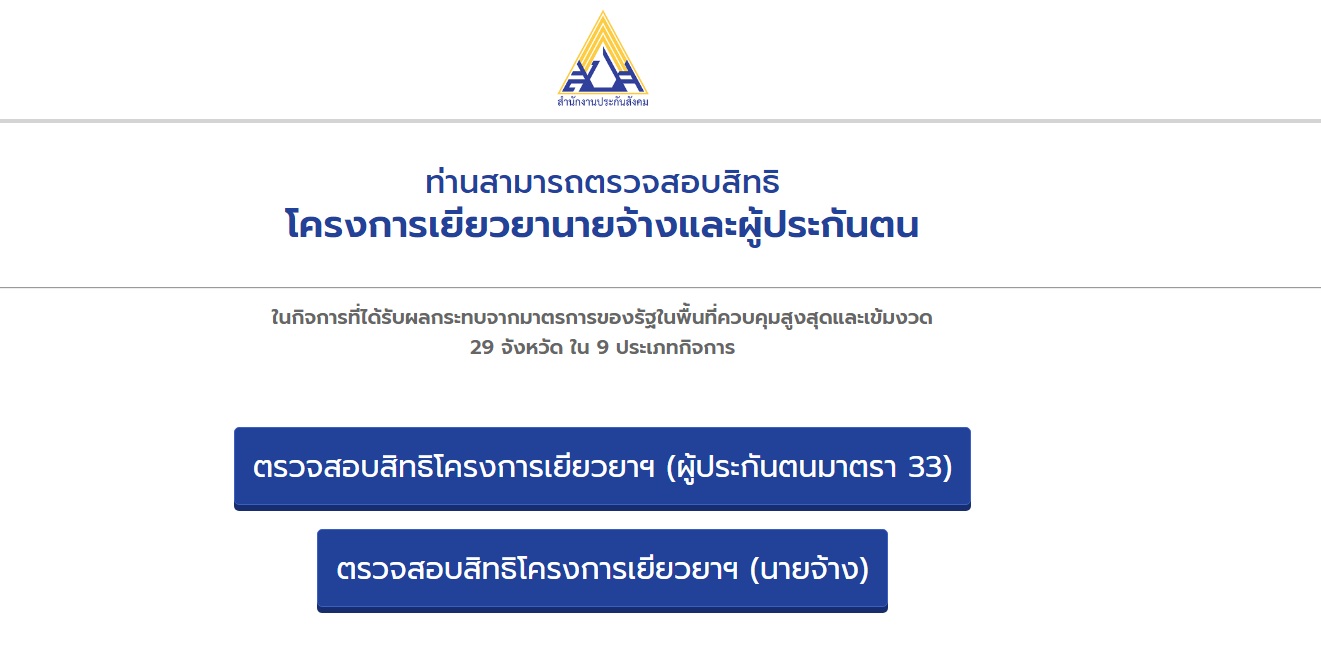 สำนักงานประกันสังคม

ท่านสามารถตรวจสอบสิทธิ
โครงการเยียวยานายจ้างและผู้ประกันตน

ในกิจการที่ได้รับผลกระทบจากมาตรการของรัฐในพื้นที่ควบคุมสูงสุดและเข้มงวด
29 จังหวัด ใน 9 ประเภทกิจการ

ตรวจสอบสิทธิโครงการเยียวยาฯ (ผู้ประกันตนมาตรา 33)

ตรวจสอบสิทธิโครงการเยียวยาฯ (นายจ้าง)